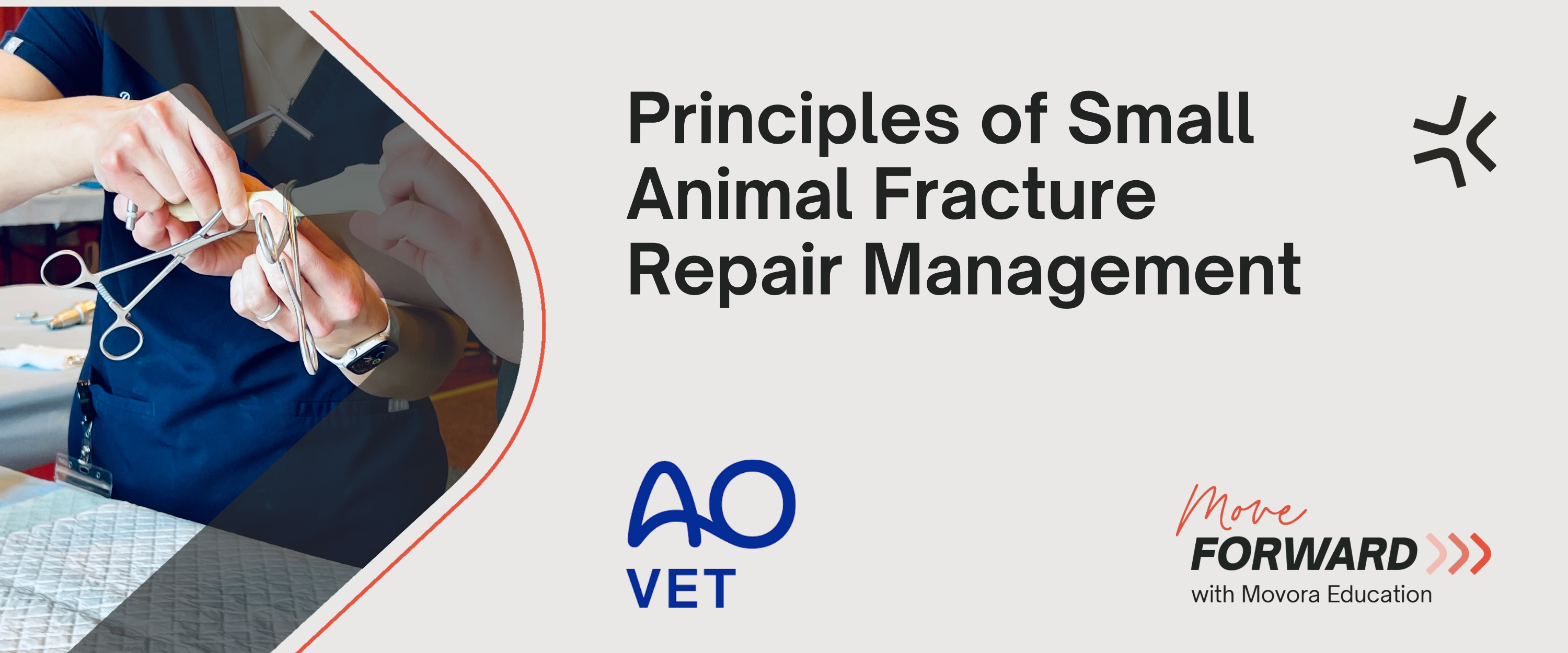 Principles of Small Animal Fracture Repair Management

AO
VET

Move
FORWARD
with Movora Education